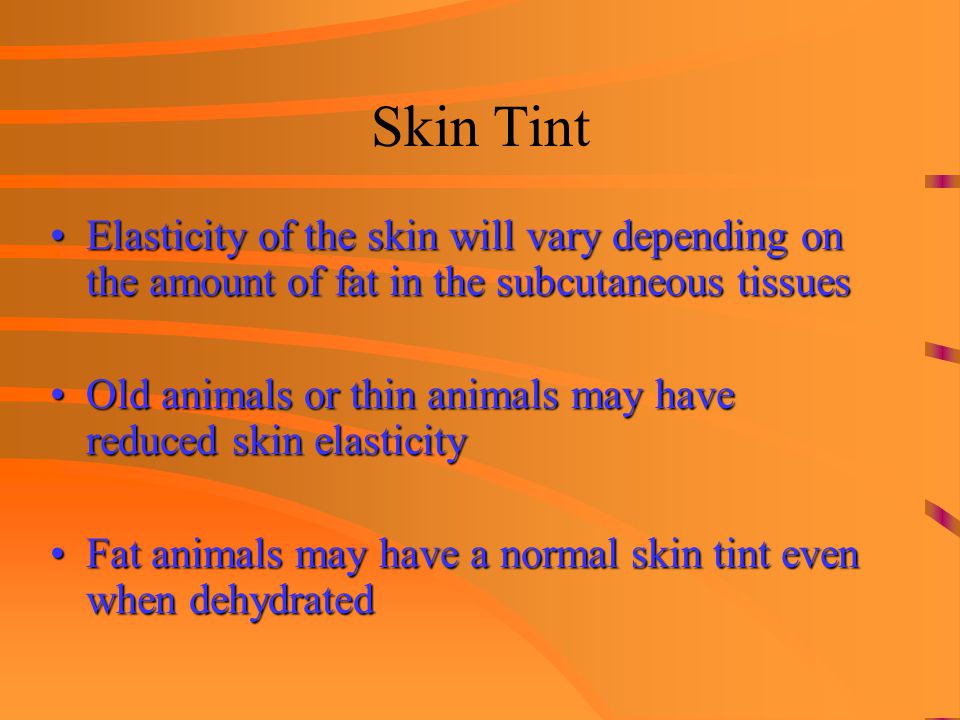 Skin Tint

• Elasticity of the skin will vary depending on the amount of fat in the subcutaneous tissues

• Old animals or thin animals may have reduced skin elasticity

• Fat animals may have a normal skin tint even when dehydrated